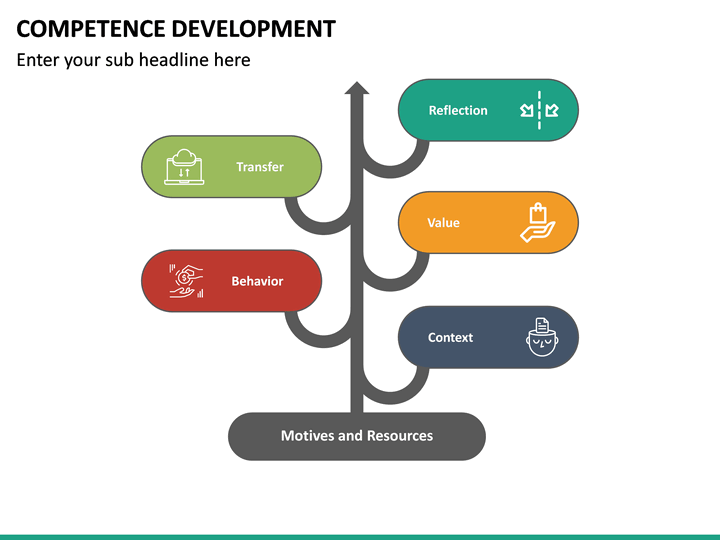 COMPETENCE DEVELOPMENT

Enter your sub headline here

Reflection

Transfer

Value

Behavior

Context

Motives and Resources